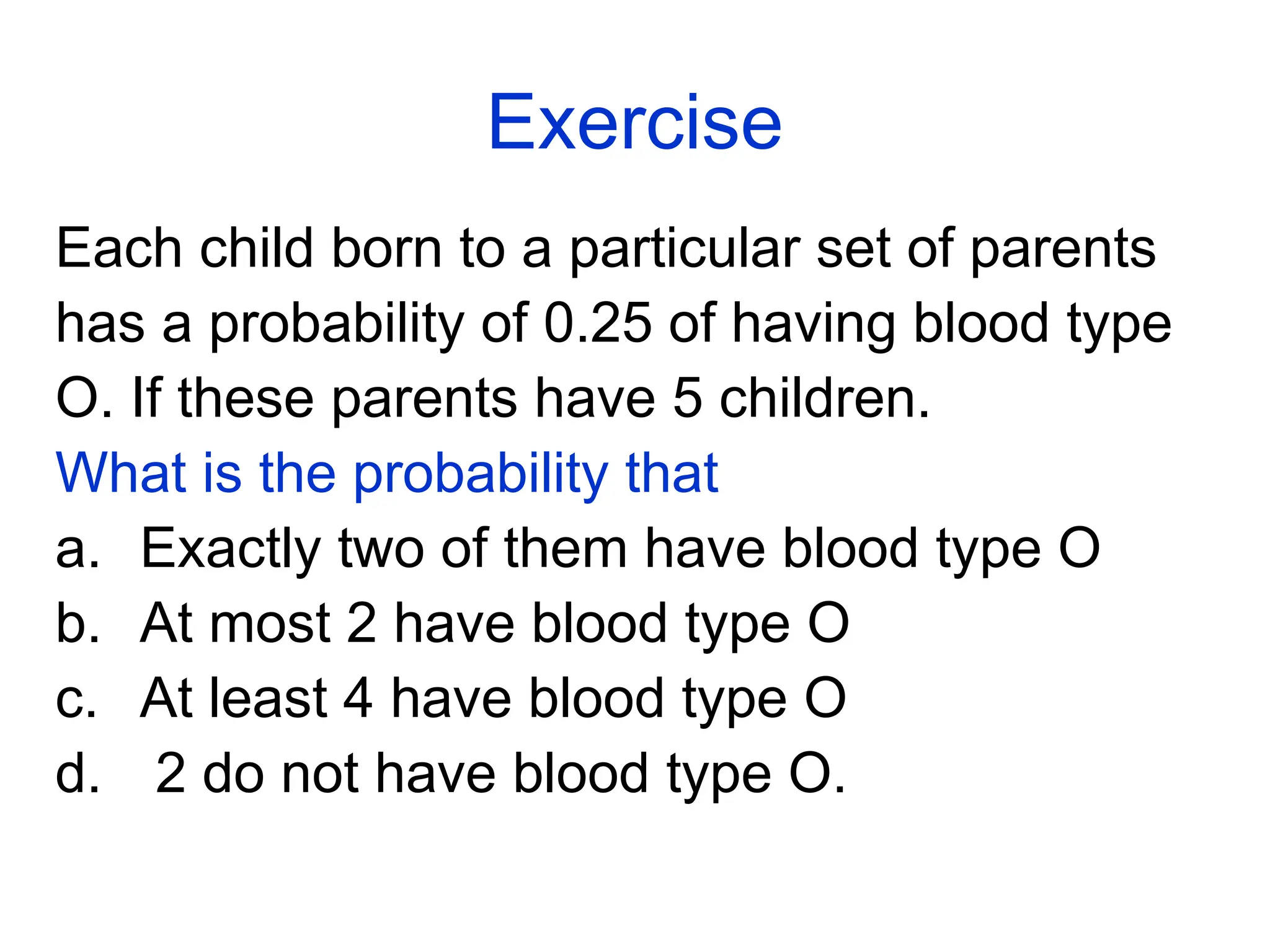 Exercise

Each child born to a particular set of parents has a probability of 0.25 of having blood type O. If these parents have 5 children.

What is the probability that

a. Exactly two of them have blood type O

b. At most 2 have blood type O

c. At least 4 have blood type O

d. 2 do not have blood type O.